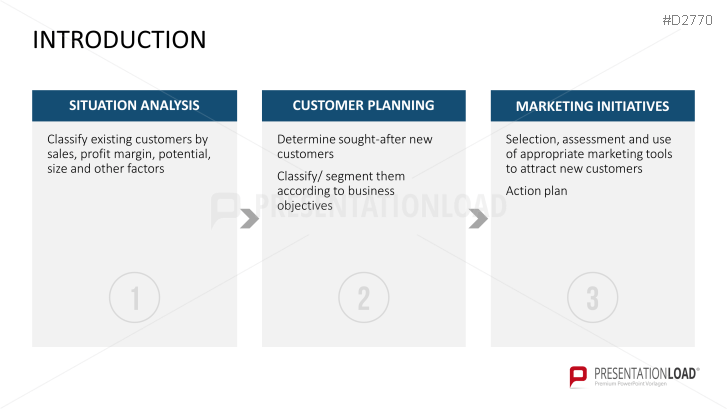 #D2770

INTRODUCTION

SITUATION ANALYSIS

Classify existing customers by sales, profit margin, potential, size and other factors

1

CUSTOMER PLANNING

Determine sought-after new customers

Classify/ segment them according to business objectives

2

MARKETING INITIATIVES

Selection, assessment and use of appropriate marketing tools to attract new customers

Action plan

3

PRESENTATIONLOAD

PRESENTATIONLOAD®
Premium PowerPoint Vorlagen